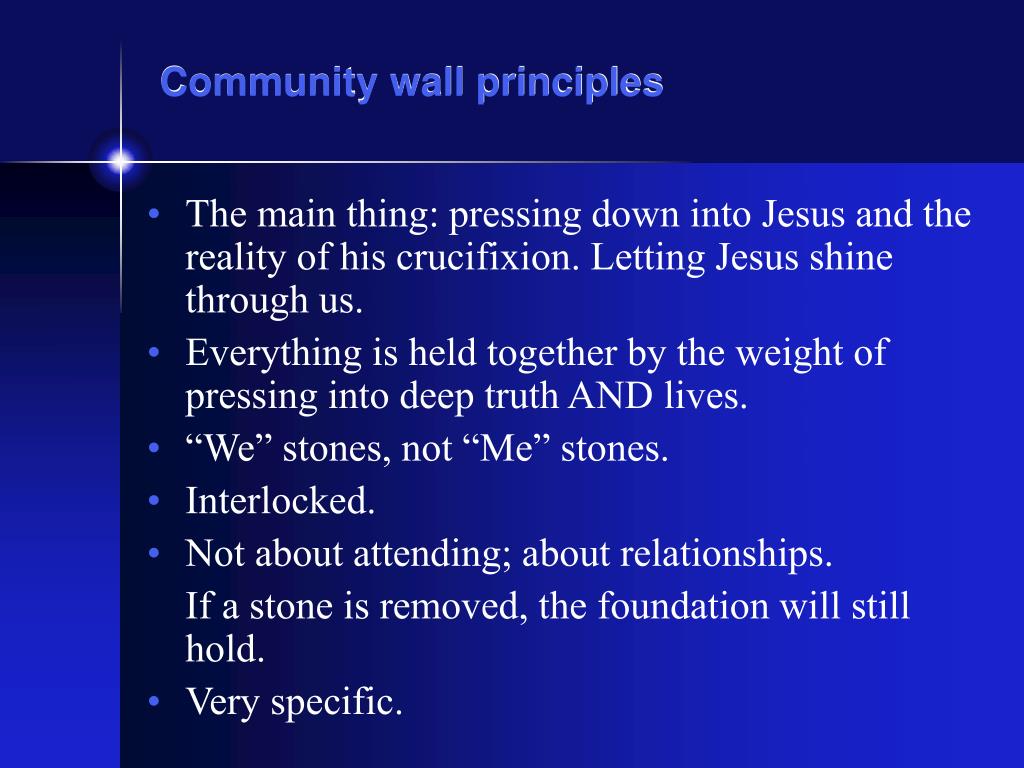 Community wall principles

• The main thing: pressing down into Jesus and the reality of his crucifixion. Letting Jesus shine through us.
• Everything is held together by the weight of pressing into deep truth AND lives.
• “We” stones, not “Me” stones.
• Interlocked.
• Not about attending; about relationships.

If a stone is removed, the foundation will still hold.
• Very specific.